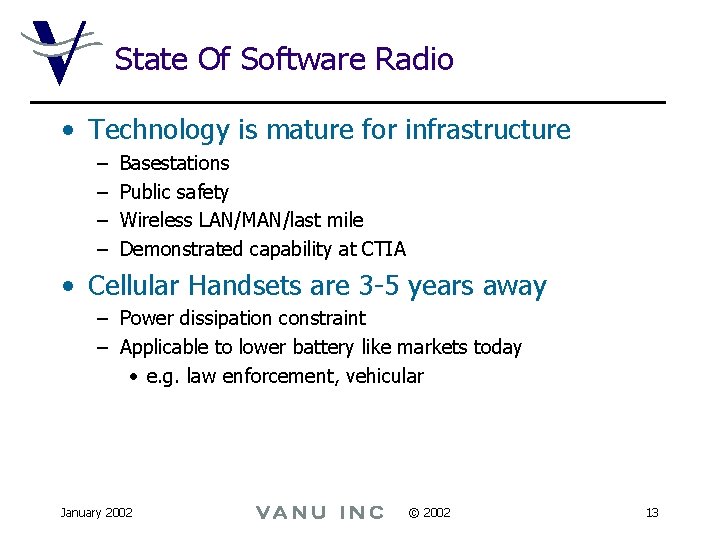 State Of Software Radio

• Technology is mature for infrastructure
– Basestations
– Public safety
– Wireless LAN/MAN/last mile
– Demonstrated capability at CTIA

• Cellular Handsets are 3-5 years away
– Power dissipation constraint
– Applicable to lower battery like markets today
• e.g. law enforcement, vehicular

January 2002 VANU INC © 2002 13